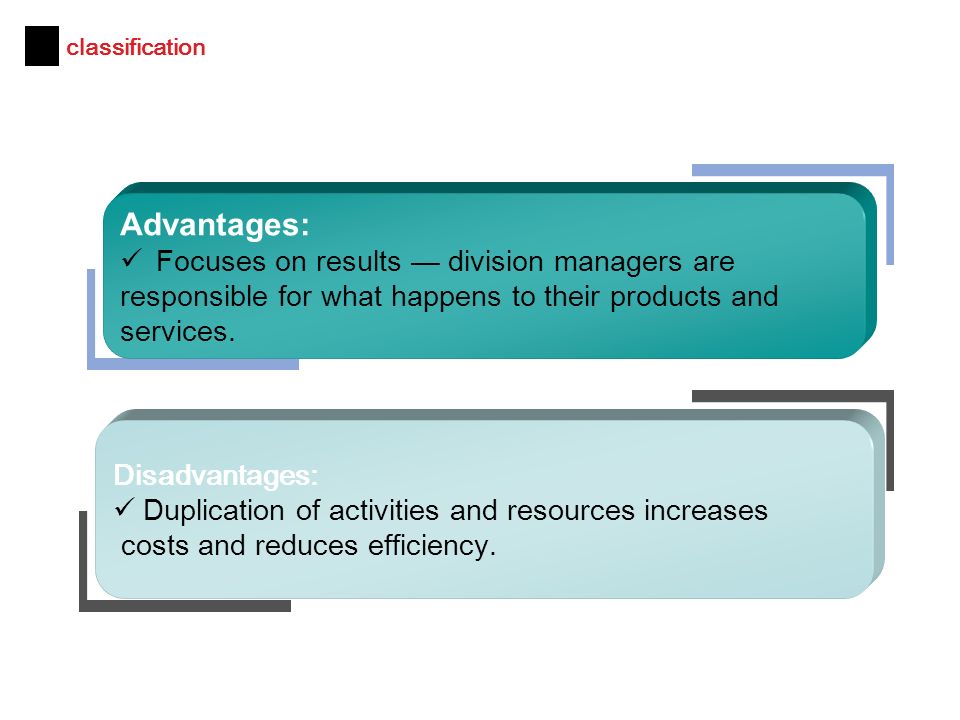 classification

Advantages:
✓ Focuses on results — division managers are responsible for what happens to their products and services.

Disadvantages:
✓ Duplication of activities and resources increases costs and reduces efficiency.